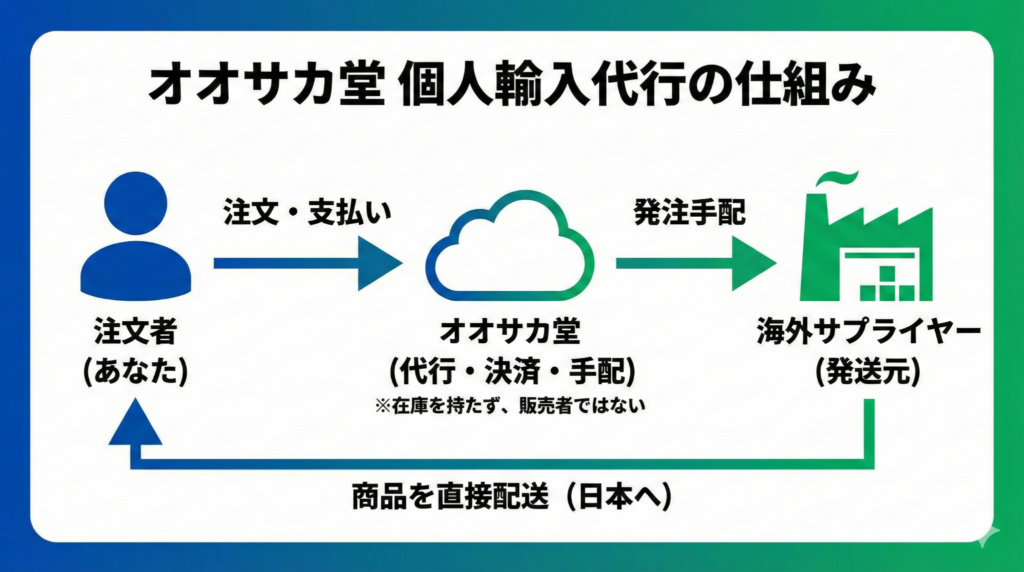 オオサカ堂 個人輸入代行の仕組み

注文・支払い

発注手配

注文者
(あなた)

オオサカ堂
(代行・決済・手配)
※在庫を持たず、販売者ではない

海外サプライヤー
(発送元)

商品を直接配送（日本へ）